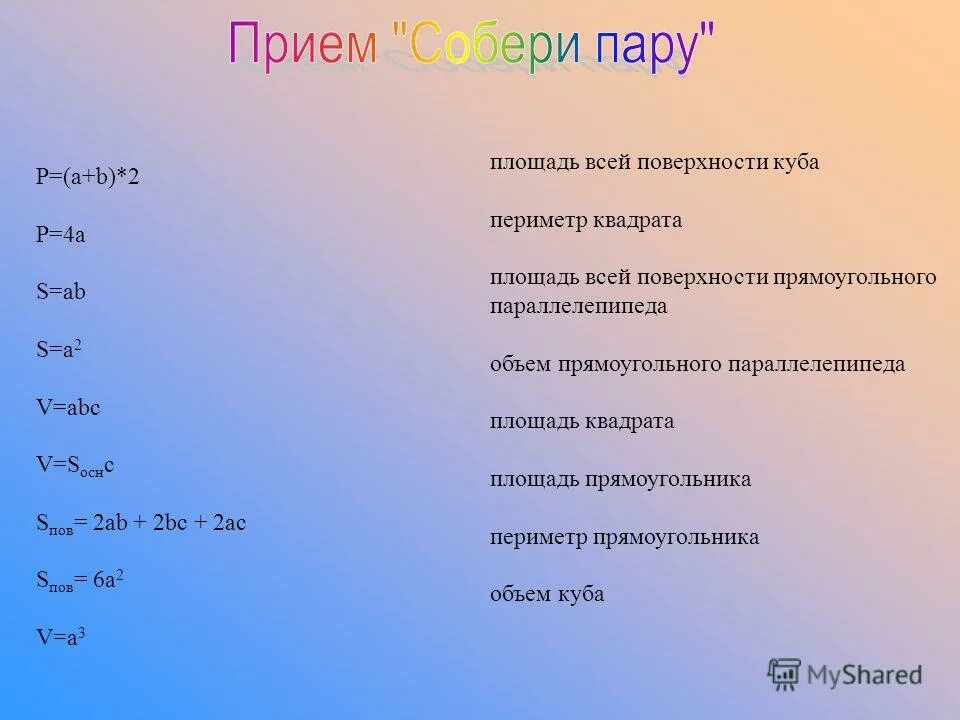 Прием "Собери пару"

$P=(a+b)*2$

$P=4a$

$S=ab$

$S=a^2$

$V=abc$

$V=S_{осн}c$

$S_{пов}= 2ab + 2bc + 2ac$

$S_{пов}= 6a^2$

$V=a^3$

площадь всей поверхности куба

периметр квадрата

площадь всей поверхности прямоугольного параллелепипеда

объем прямоугольного параллелепипеда

площадь квадрата

площадь прямоугольника

периметр прямоугольника

объем куба

MyShared